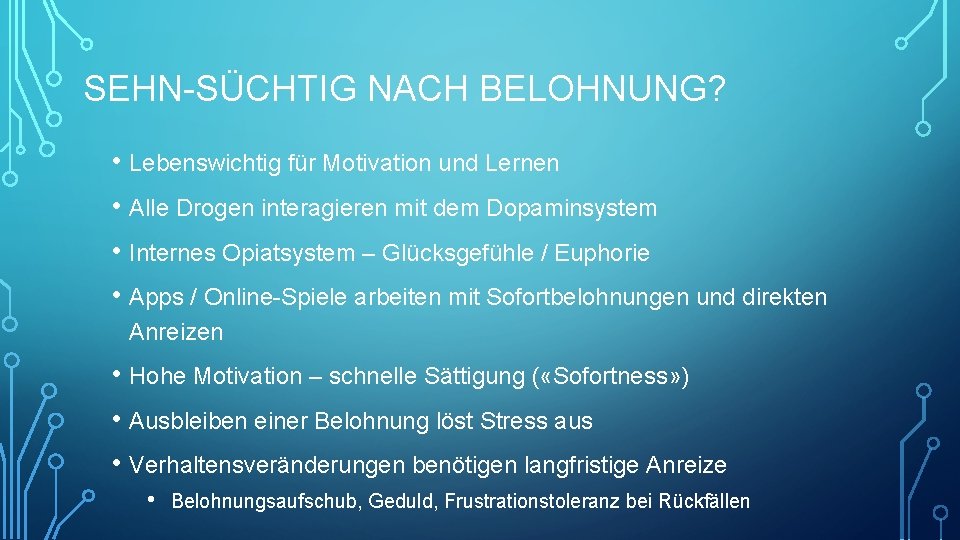 SEHN-SÜCHTIG NACH BELOHNUNG?

• Lebenswichtig für Motivation und Lernen

• Alle Drogen interagieren mit dem Dopaminsystem

• Internes Opiatsystem – Glücksgefühle / Euphorie

• Apps / Online-Spiele arbeiten mit Sofortbelohnungen und direkten Anreizen

• Hohe Motivation – schnelle Sättigung («Sofortness»)

• Ausbleiben einer Belohnung löst Stress aus

• Verhaltensveränderungen benötigen langfristige Anreize

• Belohnungsaufschub, Geduld, Frustrationstoleranz bei Rückfällen